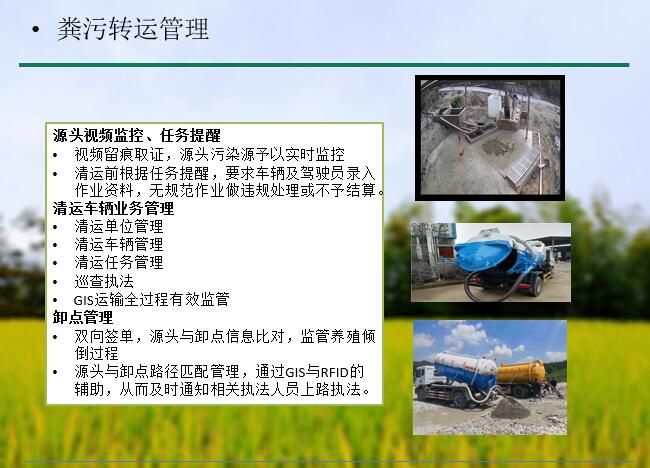 • 粪污转运管理

源头视频监控、任务提醒
• 视频留痕取证，源头污染源予以实时监控
• 清运前根据任务提醒，要求车辆及驾驶员录入作业资料，无规范作业做违规处理或不予结算。

清运车辆业务管理
• 清运单位管理
• 清运车辆管理
• 清运任务管理
• 巡查执法
• GIS运输全过程有效监管

卸点管理
• 双向签单，源头与卸点信息比对，监管养殖倾倒过程
• 源头与卸点路径匹配管理，通过GIS与RFID的辅助，从而及时通知相关执法人员上路执法。